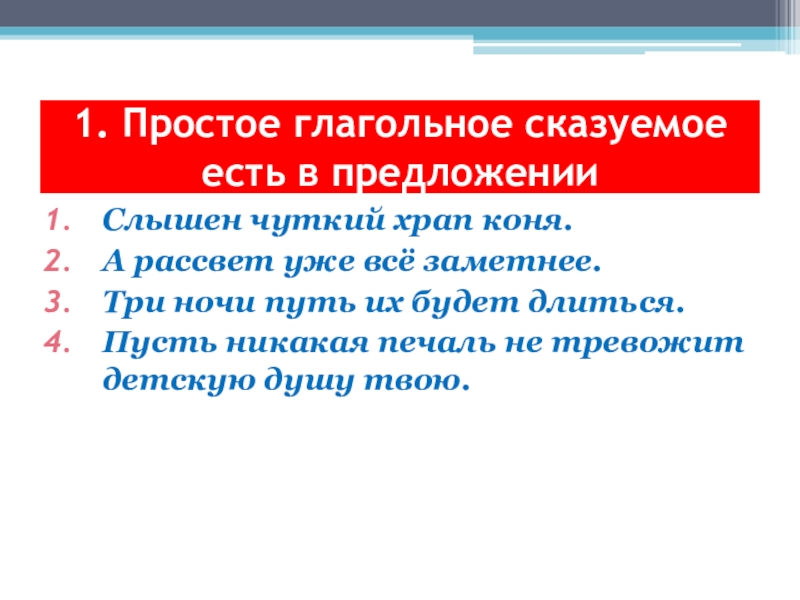 1. Простое глагольное сказуемое есть в предложении

1. Слышен чуткий храп коня.
2. А рассвет уже всё заметнее.
3. Три ночи путь их будет длиться.
4. Пусть никакая печаль не тревожит детскую душу твою.